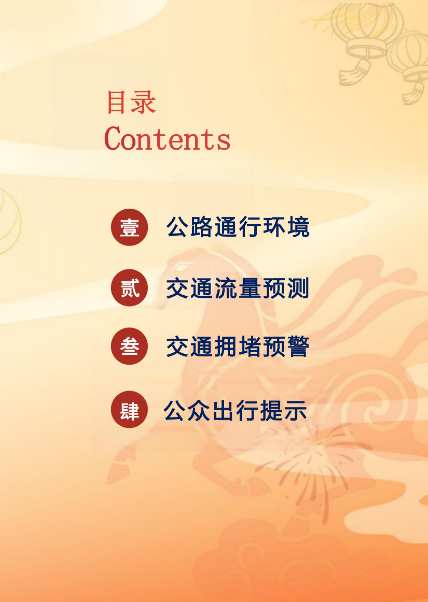 目录
Contents

壹 公路通行环境

贰 交通流量预测

叁 交通拥堵预警

肆 公众出行提示